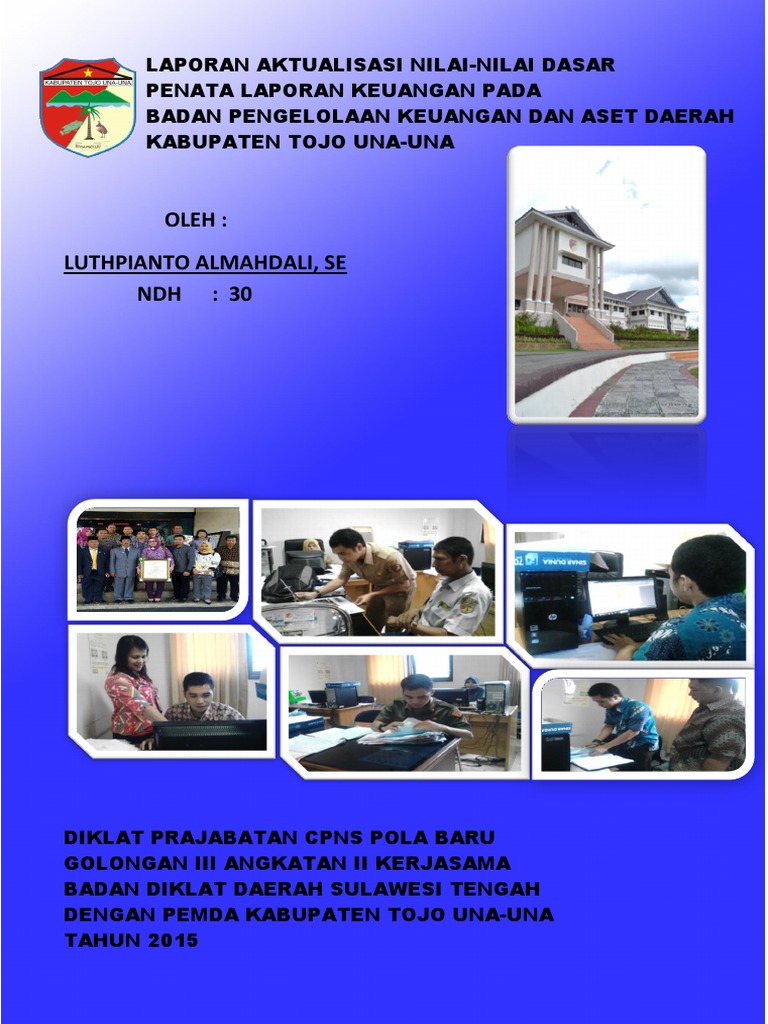 KABUPATEN TOJO UNA-UNA

LAPORAN AKTUALISASI NILAI-NILAI DASAR PENATA LAPORAN KEUANGAN PADA BADAN PENGELOLAAN KEUANGAN DAN ASET DAERAH KABUPATEN TOJO UNA-UNA

OLEH :

LUTHPIANTO ALMAHDALI, SE

NDH : 30

DIKLAT PRAJABATAN CPNS POLA BARU GOLONGAN III ANGKATAN II KERJASAMA BADAN DIKLAT DAERAH SULAWESI TENGAH DENGAN PEMDA KABUPATEN TOJO UNA-UNA TAHUN 2015